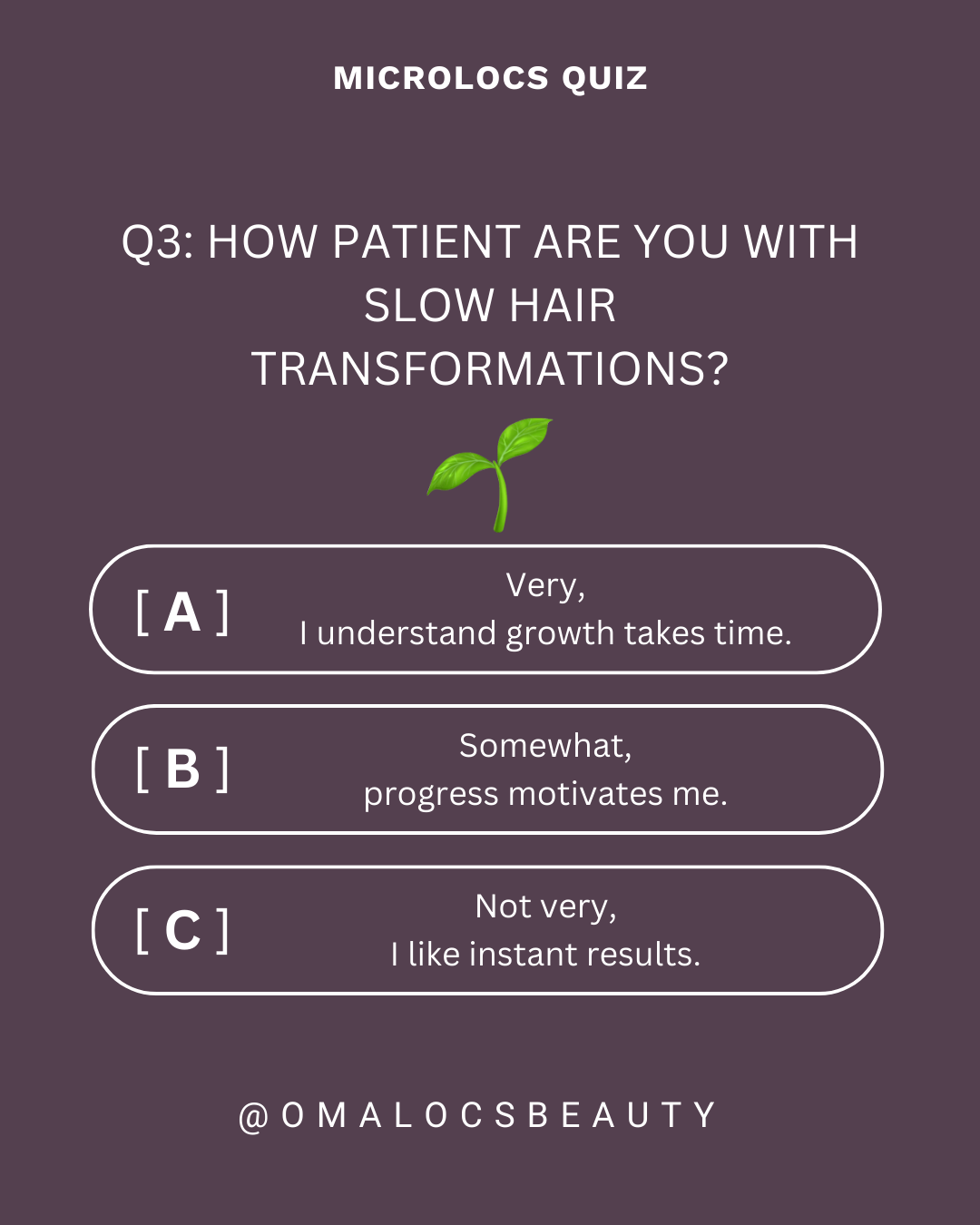 MICROLOCS QUIZ

Q3: HOW PATIENT ARE YOU WITH SLOW HAIR TRANSFORMATIONS?

[ A ] Very,
I understand growth takes time.

[ B ] Somewhat,
progress motivates me.

[ C ] Not very,
I like instant results.

@OMALOCSBEAUTY